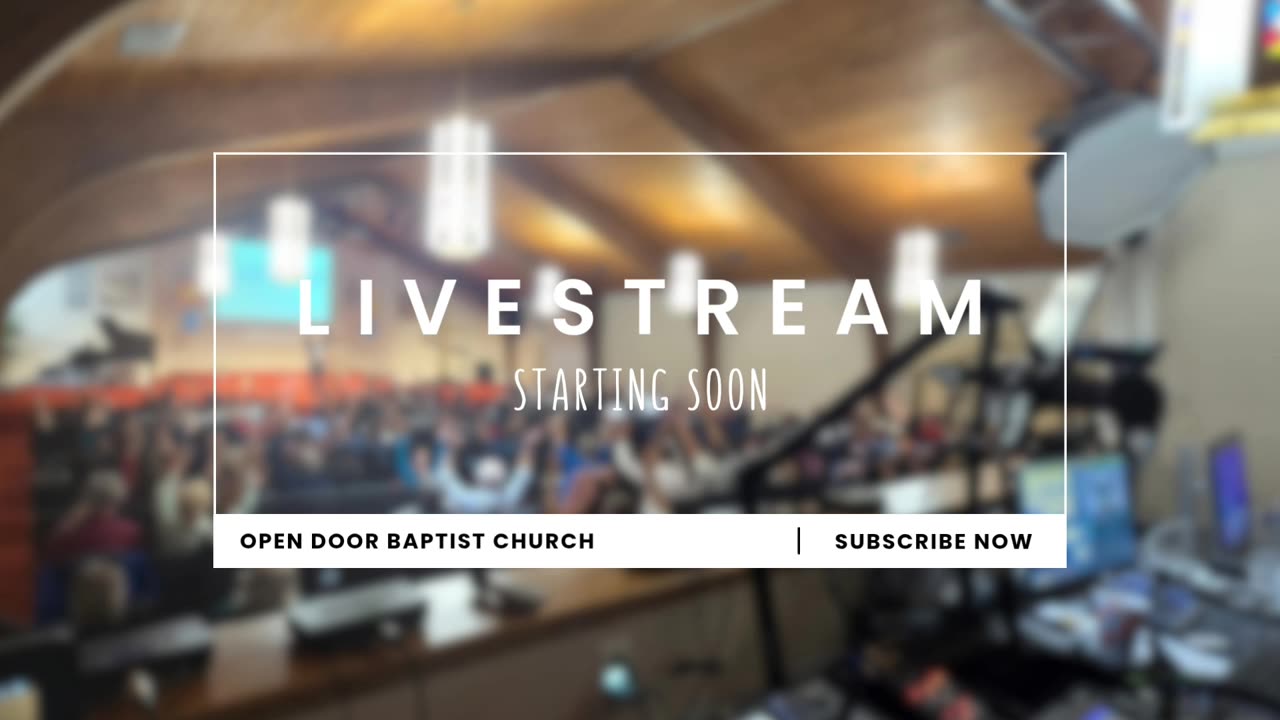 LIVESTREAM
STARTING SOON

OPEN DOOR BAPTIST CHURCH | SUBSCRIBE NOW